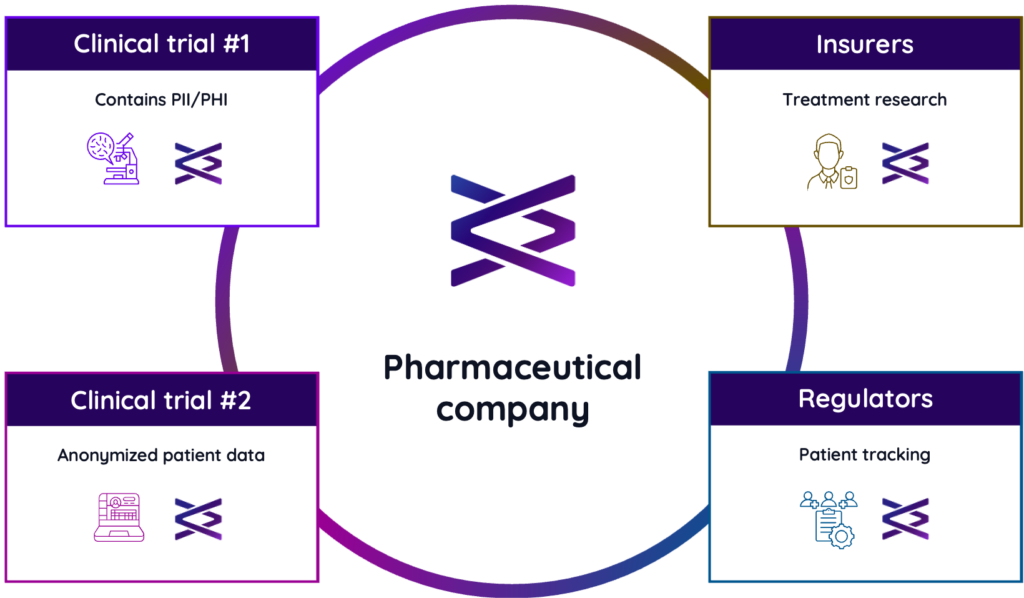 Clinical trial #1

Contains PII/PHI

Insurers

Treatment research

Pharmaceutical company

Clinical trial #2

Anonymized patient data

Regulators

Patient tracking